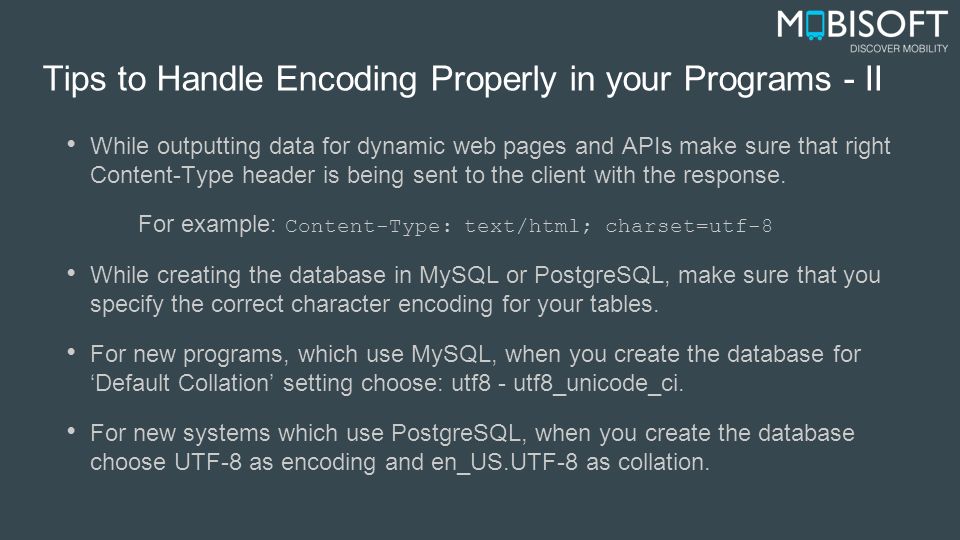 MOBISOFT
DISCOVER MOBILITY

Tips to Handle Encoding Properly in your Programs - II

• While outputting data for dynamic web pages and APIs make sure that right Content-Type header is being sent to the client with the response.

For example: Content-Type: text/html; charset=utf-8

• While creating the database in MySQL or PostgreSQL, make sure that you specify the correct character encoding for your tables.

• For new programs, which use MySQL, when you create the database for ‘Default Collation’ setting choose: utf8 - utf8_unicode_ci.

• For new systems which use PostgreSQL, when you create the database choose UTF-8 as encoding and en_US.UTF-8 as collation.